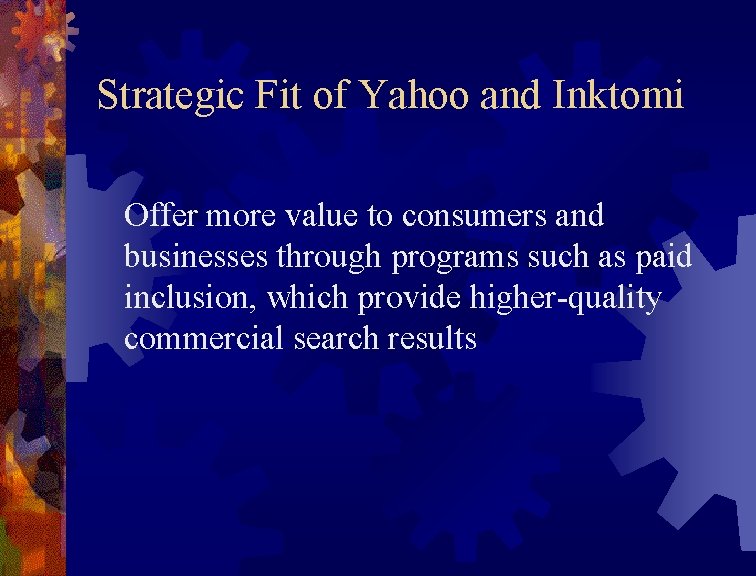 Strategic Fit of Yahoo and Inktomi

Offer more value to consumers and businesses through programs such as paid inclusion, which provide higher-quality commercial search results